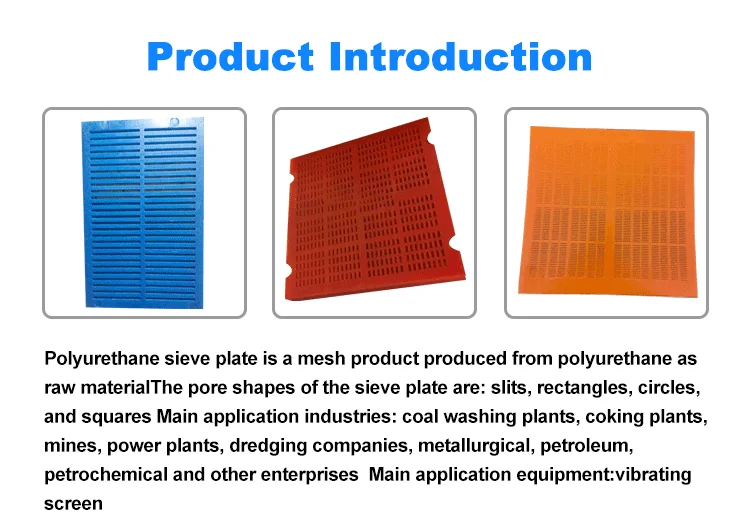 Product Introduction

Polyurethane sieve plate is a mesh product produced from polyurethane as raw materialThe pore shapes of the sieve plate are: slits, rectangles, circles, and squares Main application industries: coal washing plants, coking plants, mines, power plants, dredging companies, metallurgical, petroleum, petrochemical and other enterprises  Main application equipment:vibrating screen